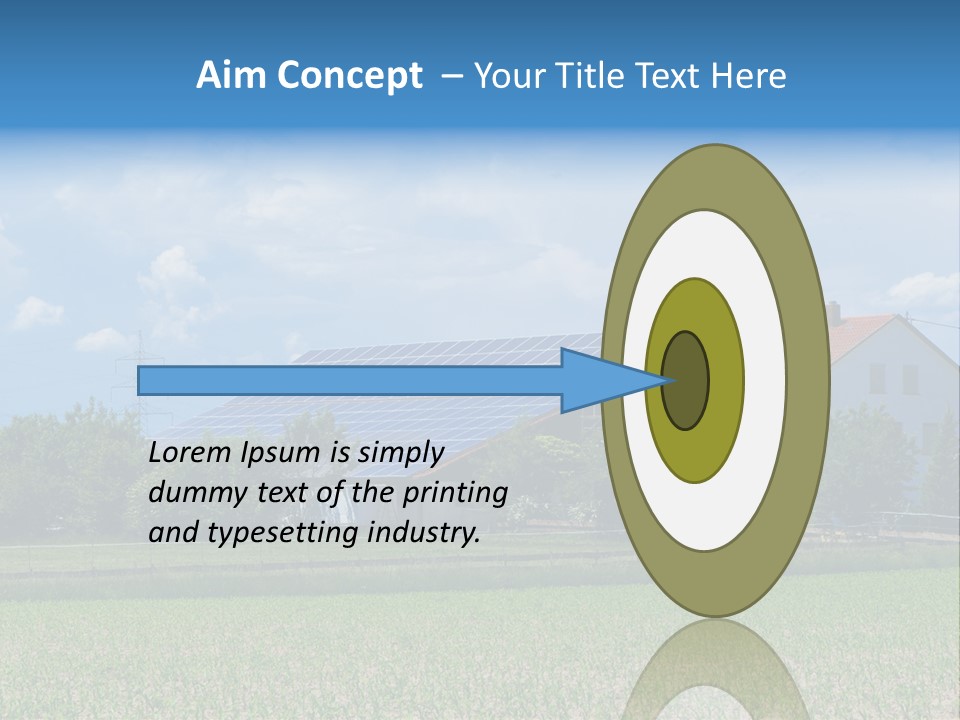 Aim Concept – Your Title Text Here

Lorem Ipsum is simply dummy text of the printing and typesetting industry.